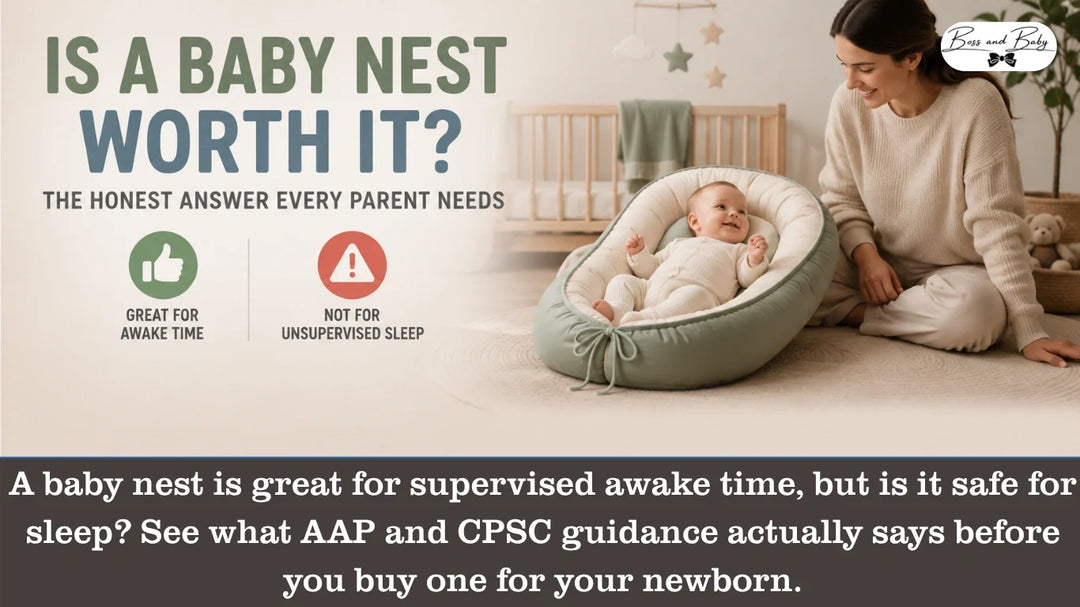 IS A BABY NEST WORTH IT?

THE HONEST ANSWER EVERY PARENT NEEDS

GREAT FOR AWAKE TIME

NOT FOR UNSUPERVISED SLEEP

Boss and Baby

A baby nest is great for supervised awake time, but is it safe for sleep? See what AAP and CPSC guidance actually says before you buy one for your newborn.